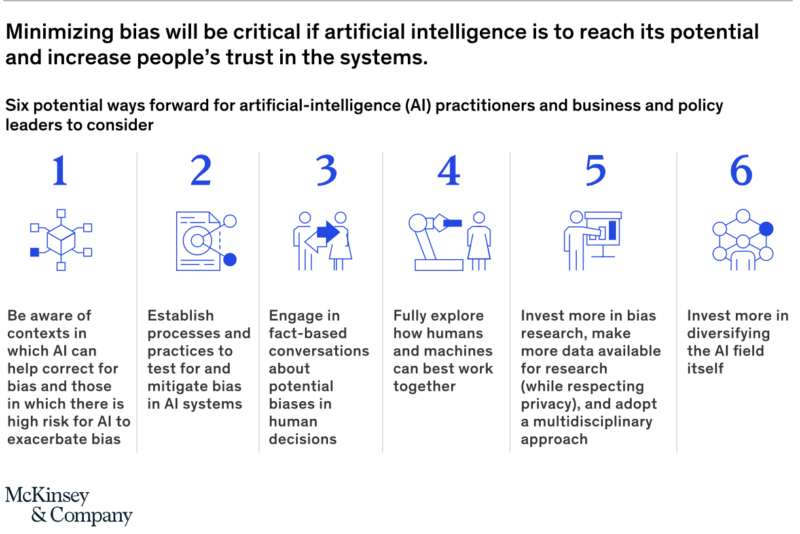 Minimizing bias will be critical if artificial intelligence is to reach its potential and increase people's trust in the systems.

Six potential ways forward for artificial-intelligence (AI) practitioners and business and policy leaders to consider

1

Be aware of contexts in which AI can help correct for bias and those in which there is high risk for AI to exacerbate bias

2

Establish processes and practices to test for and mitigate bias in AI systems

3

Engage in fact-based conversations about potential biases in human decisions

4

Fully explore how humans and machines can best work together

5

Invest more in bias research, make more data available for research (while respecting privacy), and adopt a multidisciplinary approach

6

Invest more in diversifying the AI field itself

McKinsey & Company